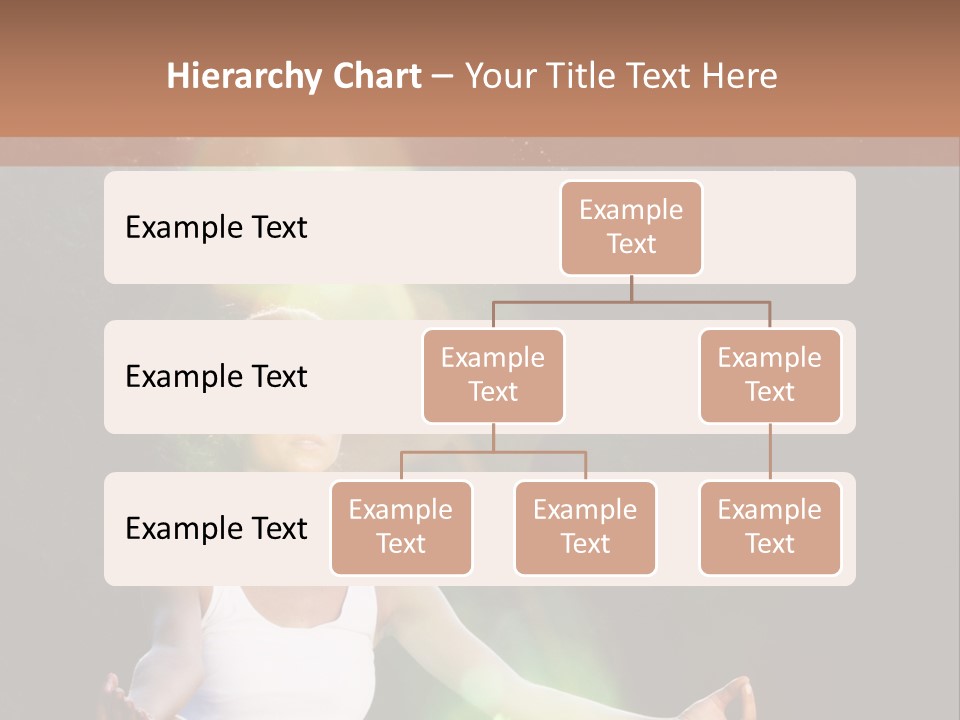 Hierarchy Chart – Your Title Text Here

Example Text

Example Text

Example Text

Example Text

Example Text

Example Text

Example Text

Example Text

Example Text